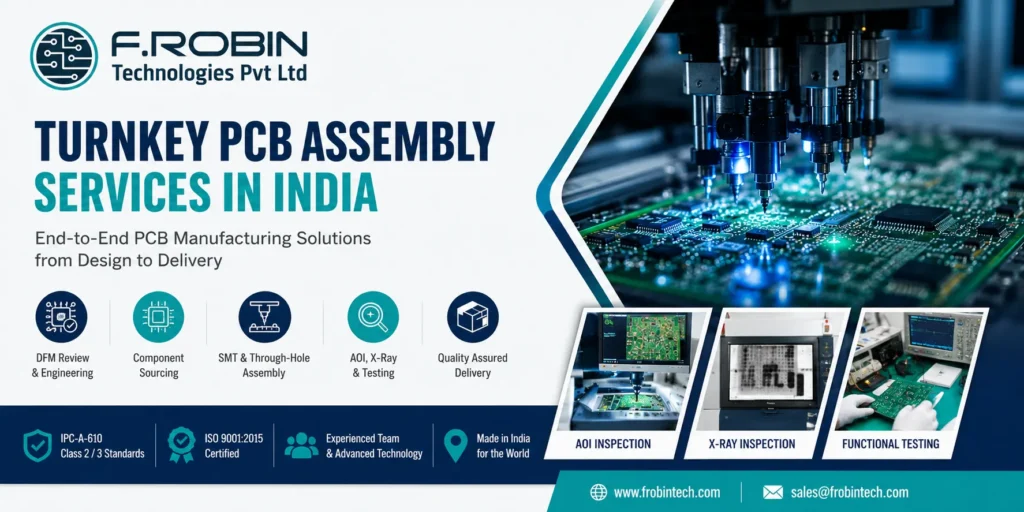 F.ROBIN
Technologies Pvt Ltd

TURNKEY PCB ASSEMBLY
SERVICES IN INDIA

End-to-End PCB Manufacturing Solutions from Design to Delivery

DFM Review & Engineering

Component Sourcing

SMT & Through-Hole Assembly

AOI, X-Ray & Testing

Quality Assured Delivery

IPC-A-610 Class 2 / 3 Standards

ISO 9001:2015 Certified

Experienced Team & Advanced Technology

Made in India for the World

AOI INSPECTION

X-RAY INSPECTION

FUNCTIONAL TESTING

www.frobintech.com

sales@frobintech.com